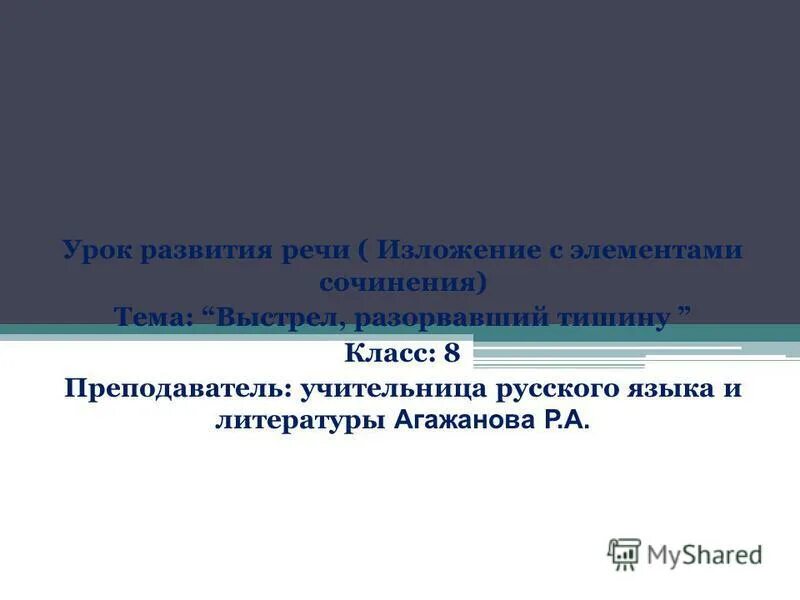 Урок развития речи ( Изложение с элементами сочинения)
Тема: “Выстрел, разорвавший тишину ”
Класс: 8
Преподаватель: учительница русского языка и литературы Агажанова Р.А.

MyShared